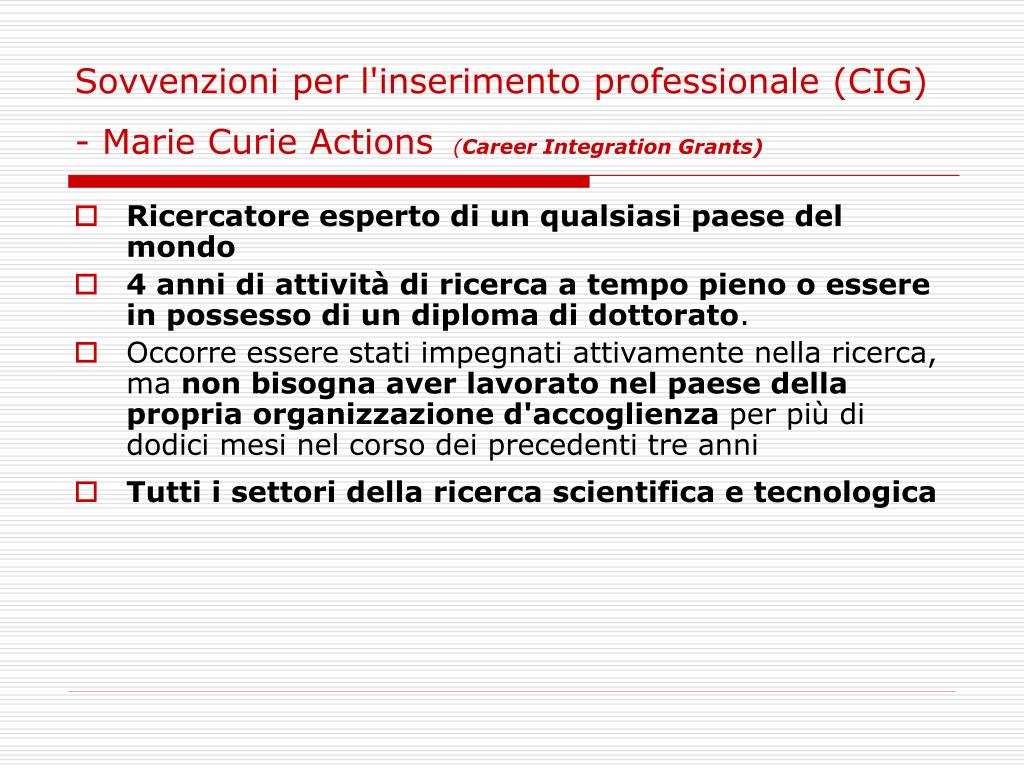 Sovvenzioni per l'inserimento professionale (CIG) - Marie Curie Actions (Career Integration Grants)

Ricercatore esperto di un qualsiasi paese del mondo

4 anni di attività di ricerca a tempo pieno o essere in possesso di un diploma di dottorato.

Occorre essere stati impegnati attivamente nella ricerca, ma non bisogna aver lavorato nel paese della propria organizzazione d'accoglienza per più di dodici mesi nel corso dei precedenti tre anni

Tutti i settori della ricerca scientifica e tecnologica